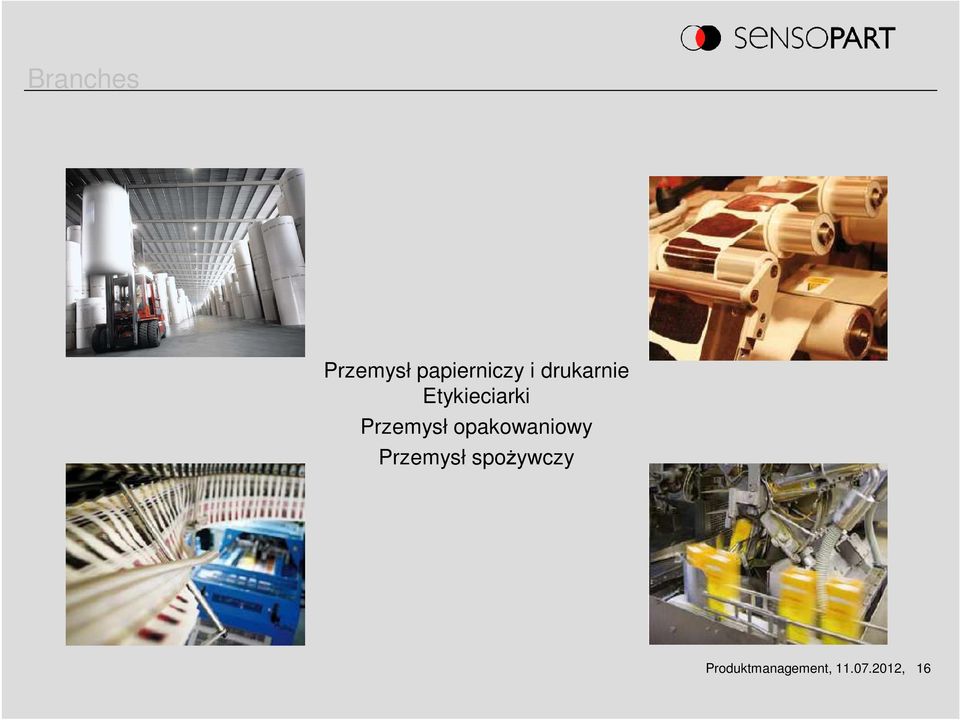 SENSOPART

Branches

Przemysł papierniczy i drukarnie
Etykieciarki
Przemysł opakowaniowy
Przemysł spożywczy

Produktmanagement, 11.07.2012, 16